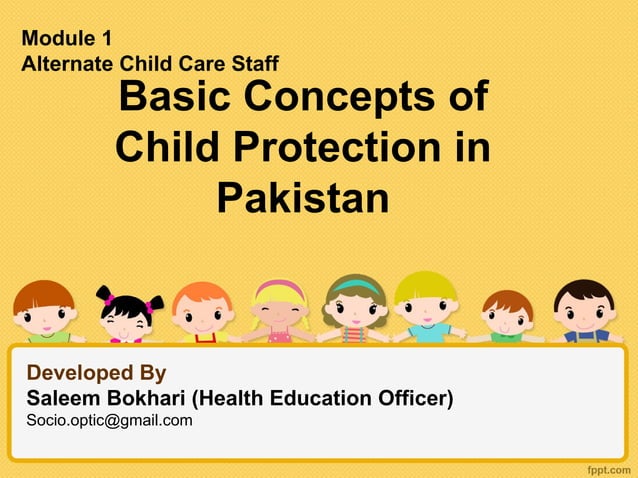 Module 1
Alternate Child Care Staff

Basic Concepts of Child Protection in Pakistan

Developed By
Saleem Bokhari (Health Education Officer)
Socio.optic@gmail.com

fppt.com